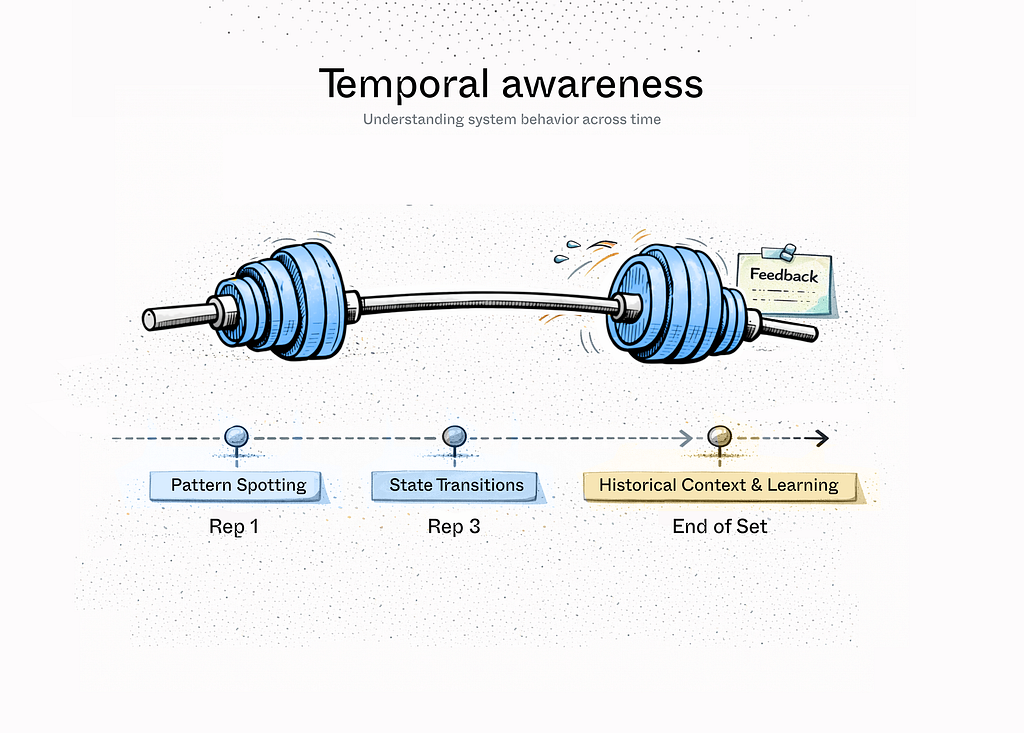 Temporal awareness

Understanding system behavior across time

Feedback

Pattern Spotting

Rep 1

State Transitions

Rep 3

Historical Context & Learning

End of Set